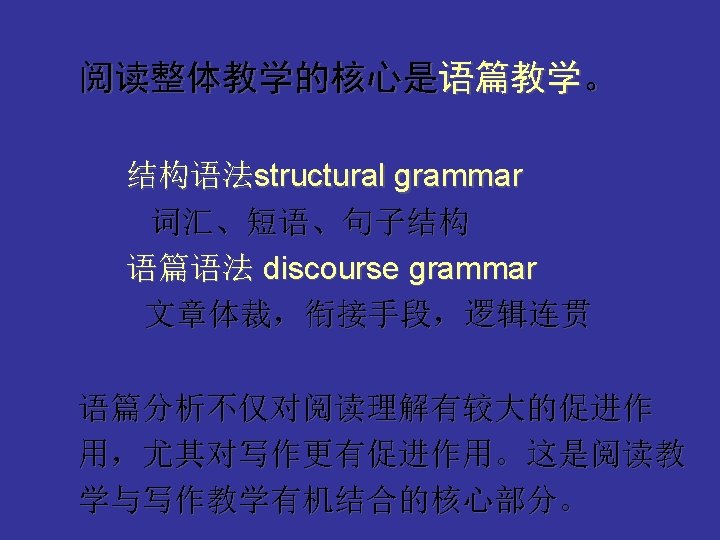 阅读整体教学的核心是语篇教学。

结构语法structural grammar
词汇、短语、句子结构
语篇语法 discourse grammar
文章体裁，衔接手段，逻辑连贯

语篇分析不仅对阅读理解有较大的促进作用，尤其对写作更有促进作用。这是阅读教学与写作教学有机结合的核心部分。